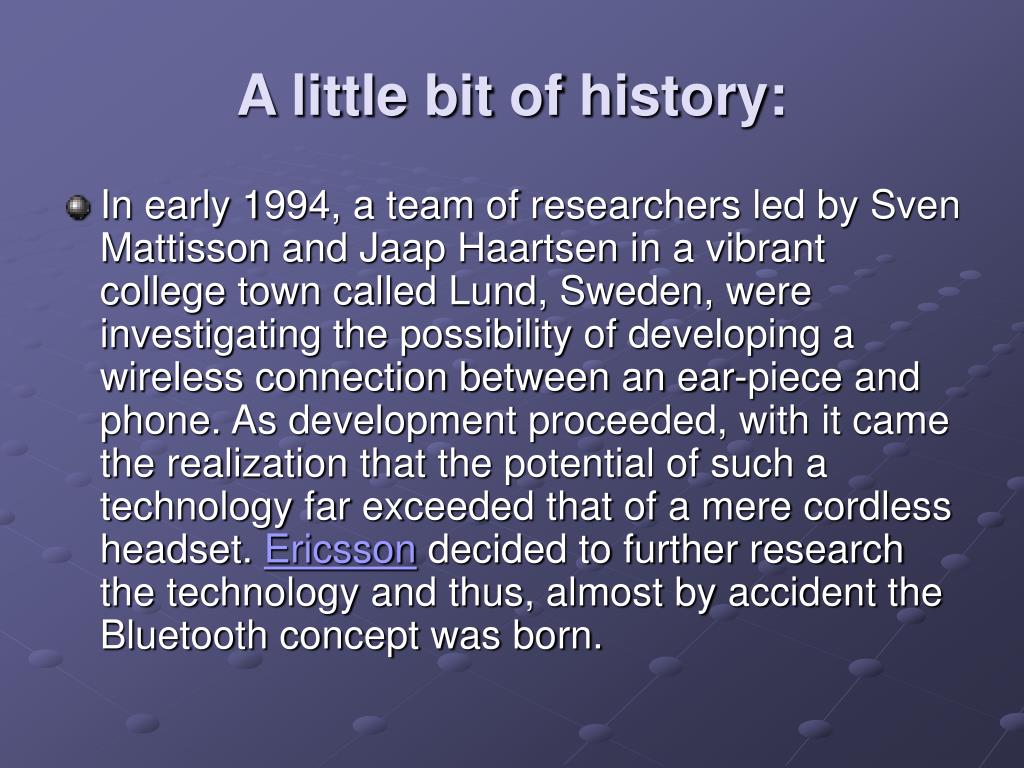 A little bit of history:

In early 1994, a team of researchers led by Sven Mattisson and Jaap Haartsen in a vibrant college town called Lund, Sweden, were investigating the possibility of developing a wireless connection between an ear-piece and phone. As development proceeded, with it came the realization that the potential of such a technology far exceeded that of a mere cordless headset. Ericsson decided to further research the technology and thus, almost by accident the Bluetooth concept was born.